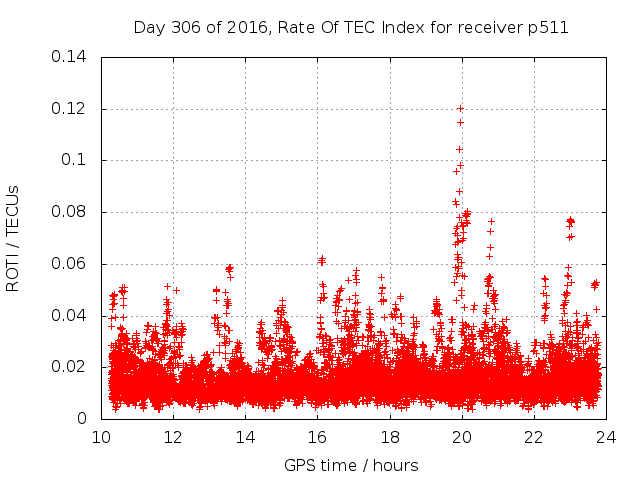 Day 306 of 2016, Rate Of TEC Index for receiver p511

ROTI / TECUs

0.14
0.12
0.1
0.08
0.06
0.04
0.02
0

10
12
14
16
18
20
22
24

GPS time / hours